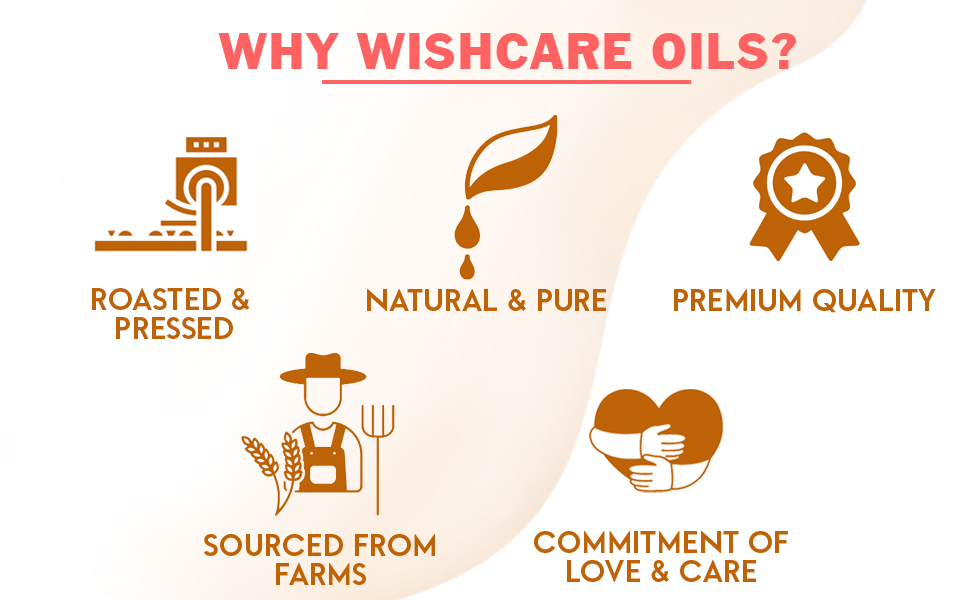 WHY WISHCARE OILS?

ROASTED & PRESSED

NATURAL & PURE

PREMIUM QUALITY

SOURCED FROM FARMS

COMMITMENT OF LOVE & CARE